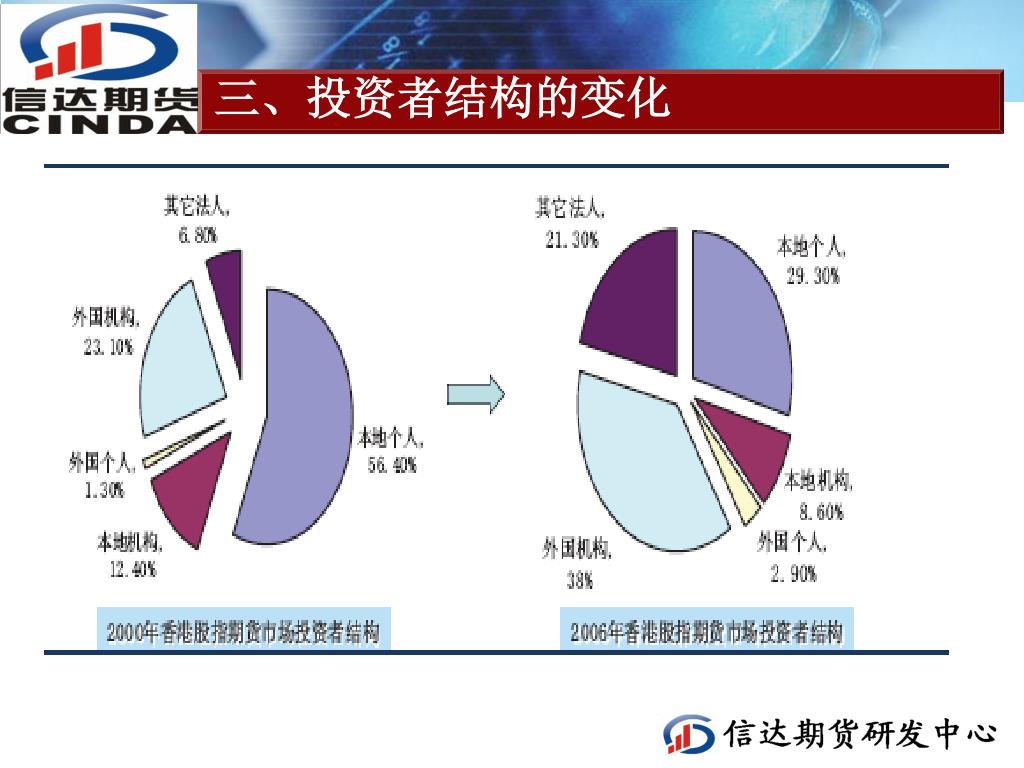 信达期货
CINDA

三、投资者结构的变化

其它法人,
6.80%

外国机构,
23.10%

外国个人,
1.30%

本地机构,
12.40%

本地个人,
56.40%

2000年香港股指期货市场投资者结构

其它法人,
21.30%

本地个人,
29.30%

本地机构,
8.60%

外国个人,
2.90%

外国机构,
38%

2006年香港股指期货市场投资者结构

信达期货研发中心